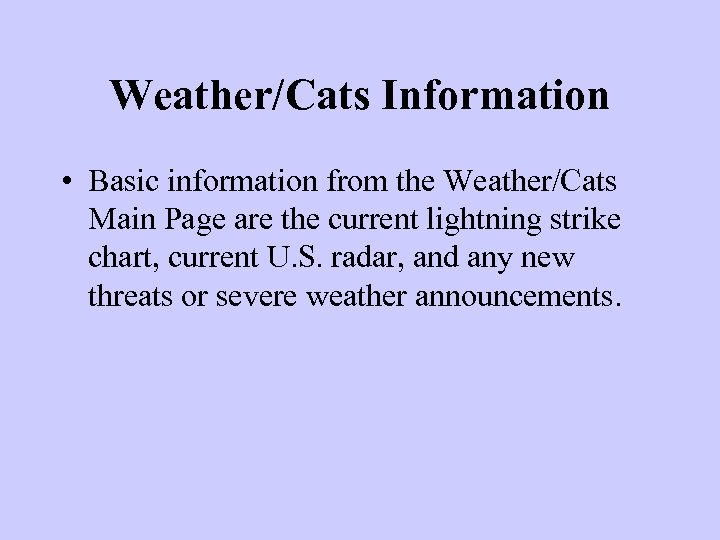 Weather/Cats Information

• Basic information from the Weather/Cats Main Page are the current lightning strike chart, current U.S. radar, and any new threats or severe weather announcements.